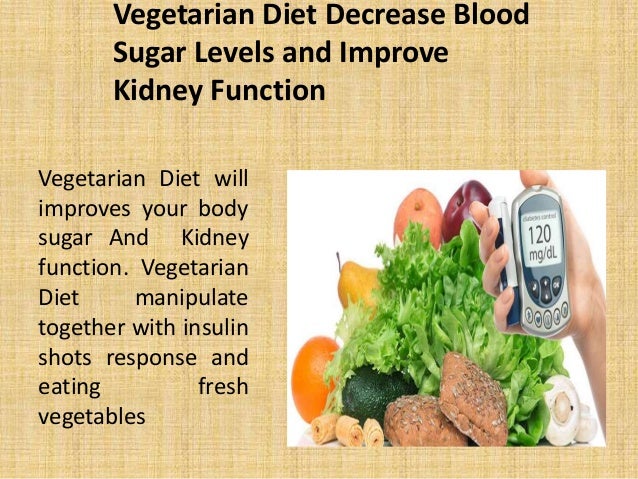 Vegetarian Diet Decrease Blood Sugar Levels and Improve Kidney Function

Vegetarian Diet will improves your body sugar And Kidney function. Vegetarian Diet manipulate together with insulin shots response and eating fresh vegetables

diabetes control
120
mg/dL